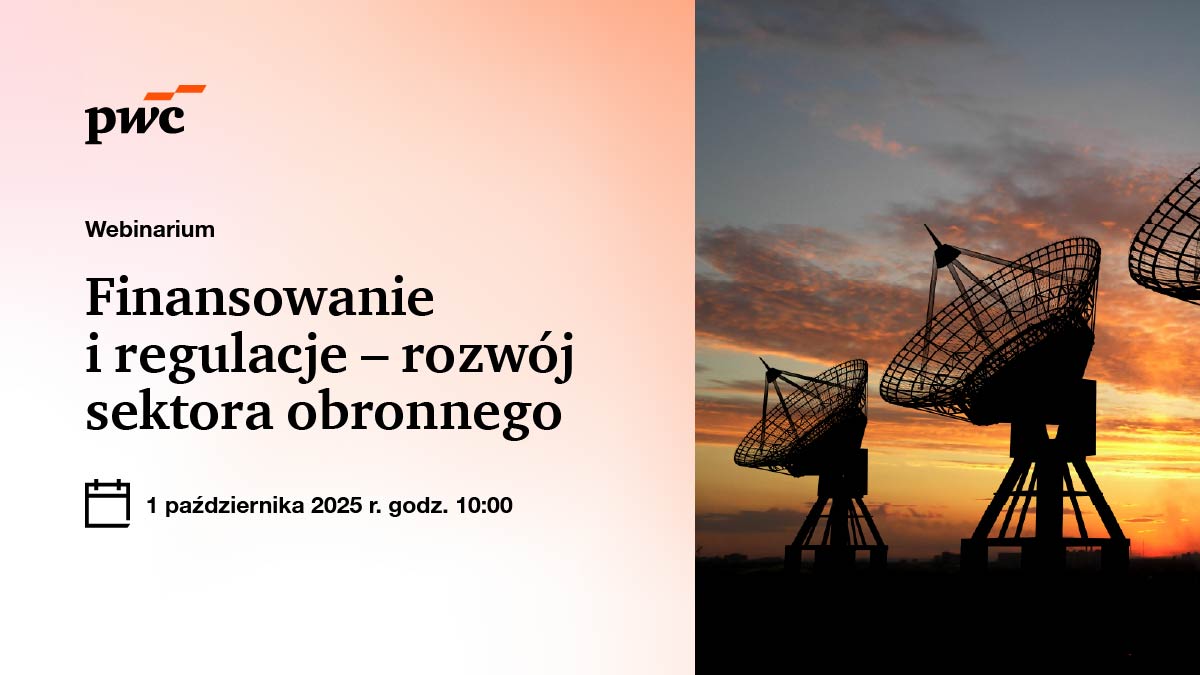 pwc

Webinarium

Finansowanie i regulacje – rozwój sektora obronnego

1 października 2025 r. godz. 10:00